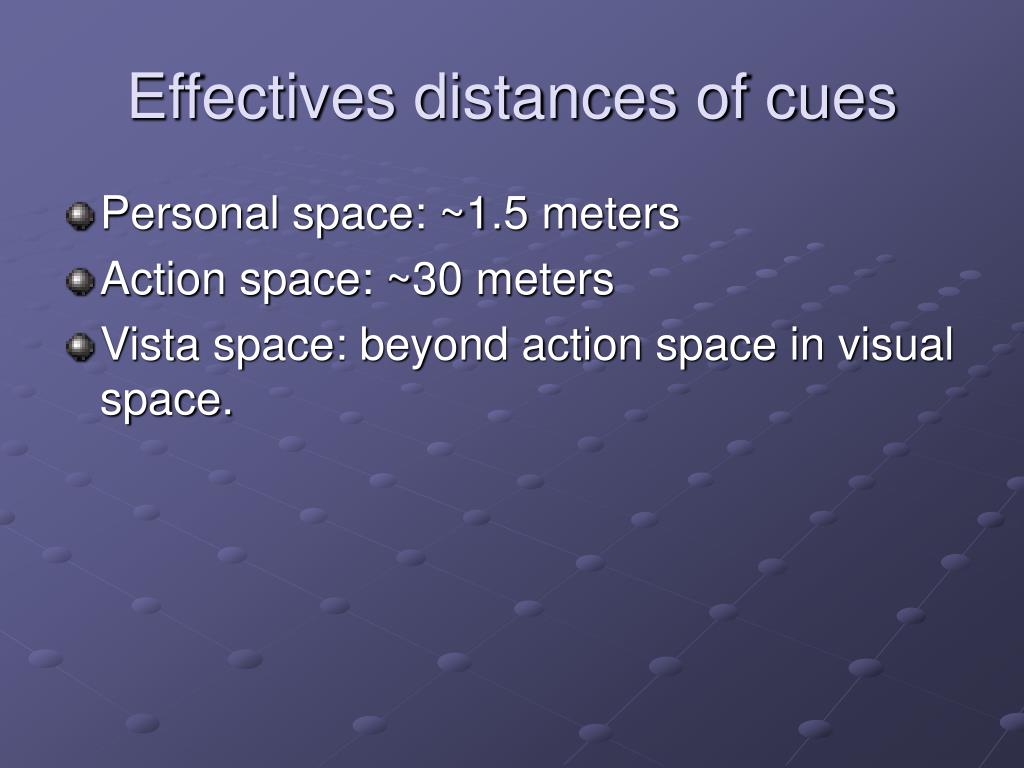 Effectives distances of cues

Personal space: ~1.5 meters

Action space: ~30 meters

Vista space: beyond action space in visual space.